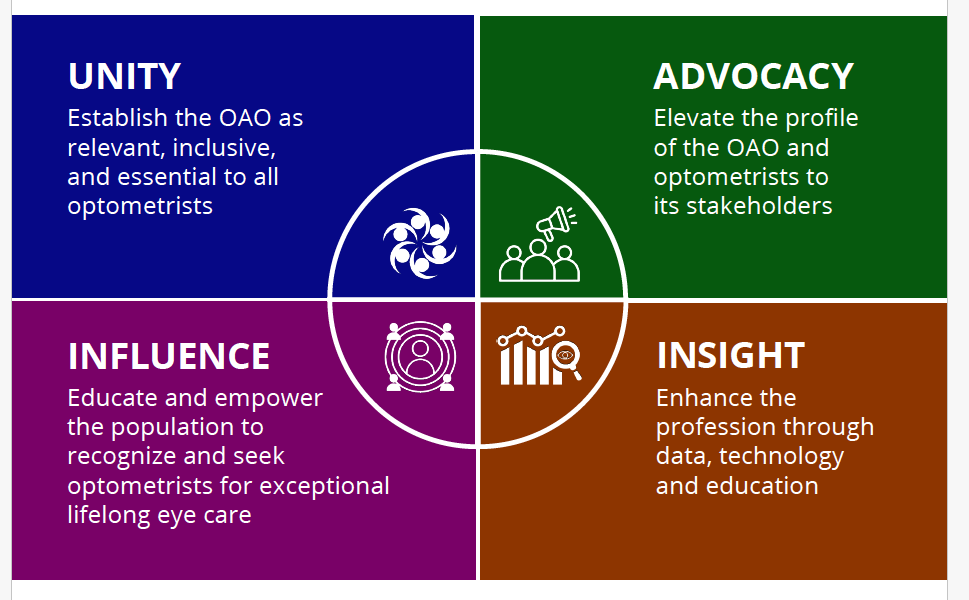 UNITY
Establish the OAO as relevant, inclusive, and essential to all optometrists

ADVOCACY
Elevate the profile of the OAO and optometrists to its stakeholders

INFLUENCE
Educate and empower the population to recognize and seek optometrists for exceptional lifelong eye care

INSIGHT
Enhance the profession through data, technology and education